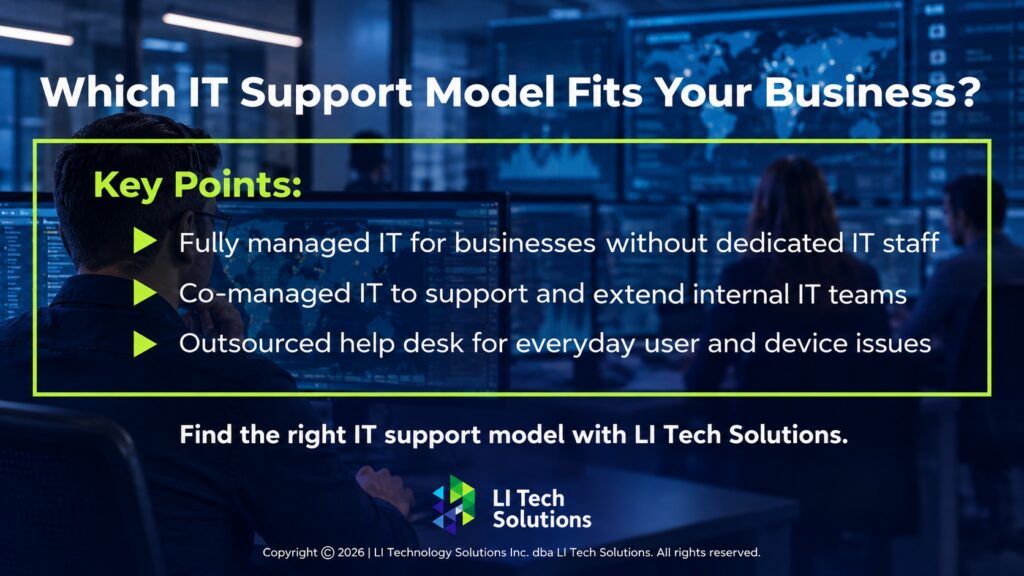 Which IT Support Model Fits Your Business?

Key Points:

Fully managed IT for businesses without dedicated IT staff

Co-managed IT to support and extend internal IT teams

Outsourced help desk for everyday user and device issues

Find the right IT support model with LI Tech Solutions.

LI Tech Solutions

Copyright © 2026 | LI Technology Solutions Inc. dba LI Tech Solutions. All rights reserved.